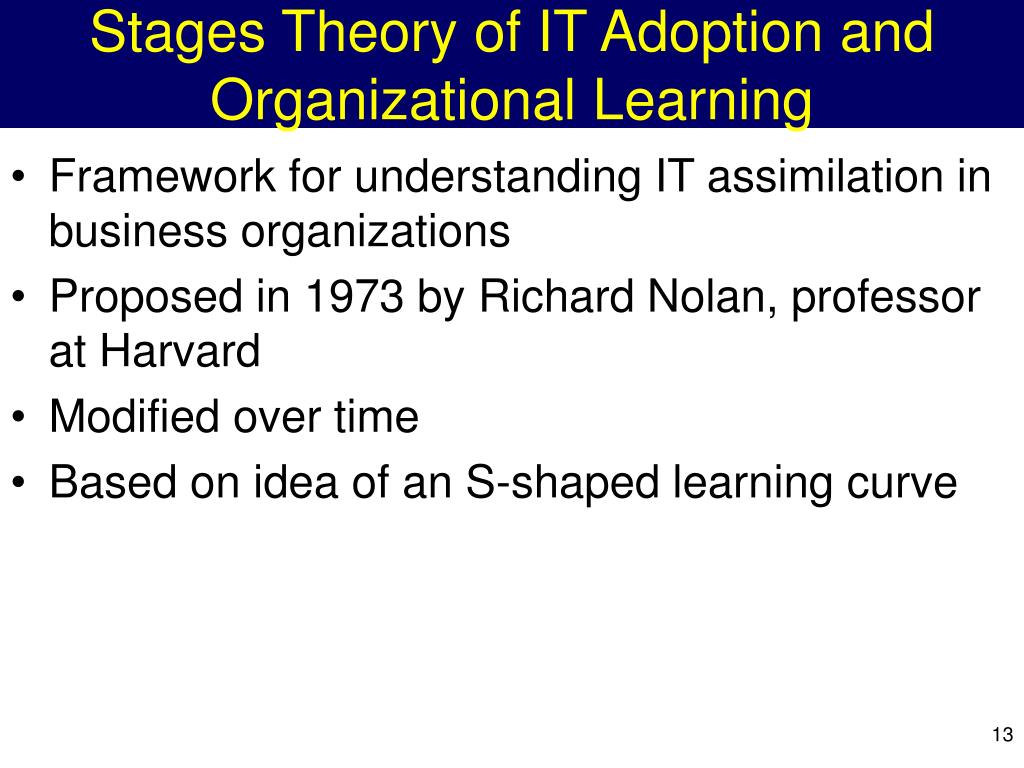 Stages Theory of IT Adoption and Organizational Learning

• Framework for understanding IT assimilation in business organizations
• Proposed in 1973 by Richard Nolan, professor at Harvard
• Modified over time
• Based on idea of an S-shaped learning curve

13